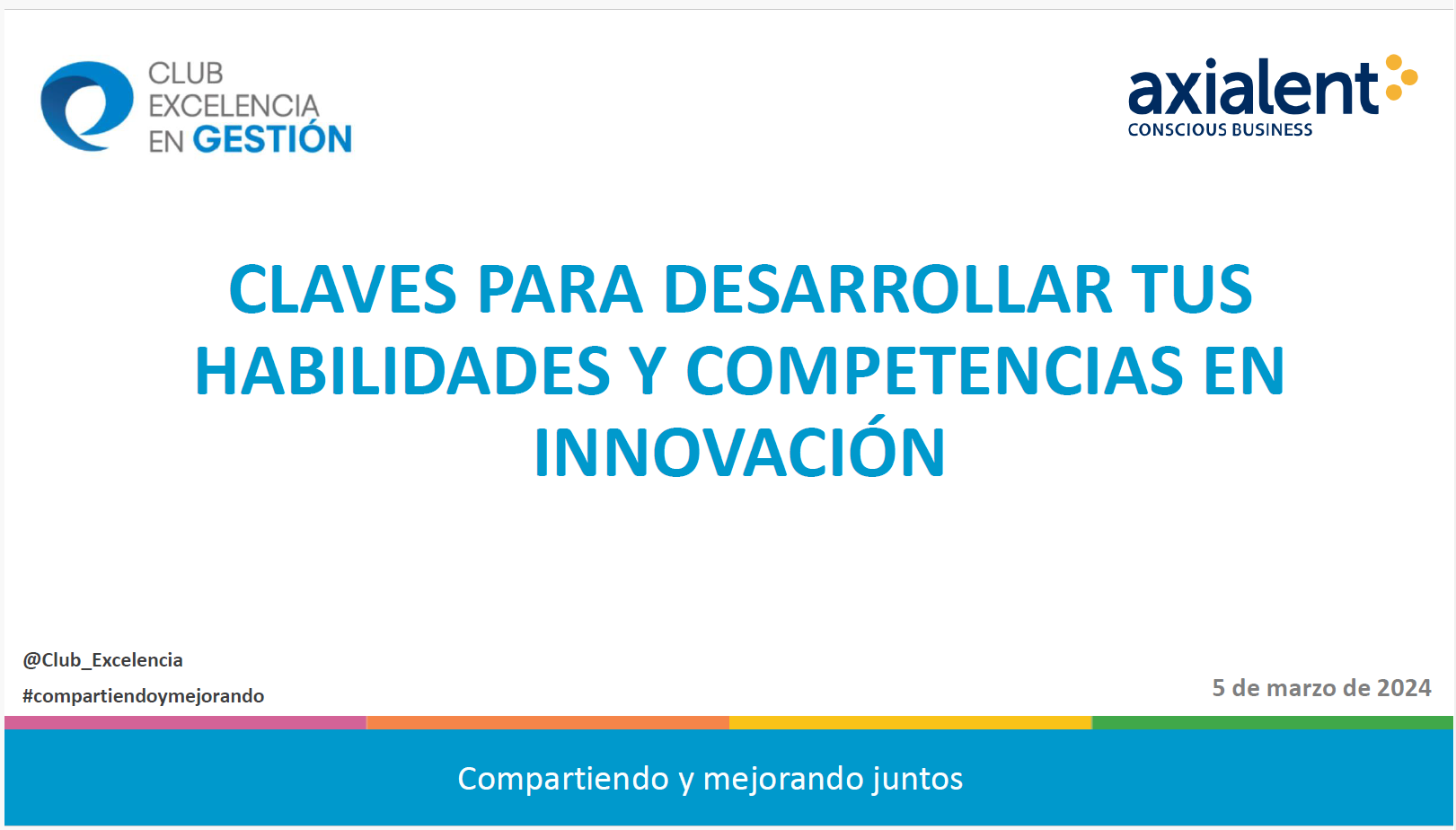 CLUB EXCELENCIA EN GESTIÓN

axialent
CONSCIOUS BUSINESS

CLAVES PARA DESARROLLAR TUS HABILIDADES Y COMPETENCIAS EN INNOVACIÓN

@Club_Excelencia
#compartiendoymejorando

5 de marzo de 2024

Compartiendo y mejorando juntos